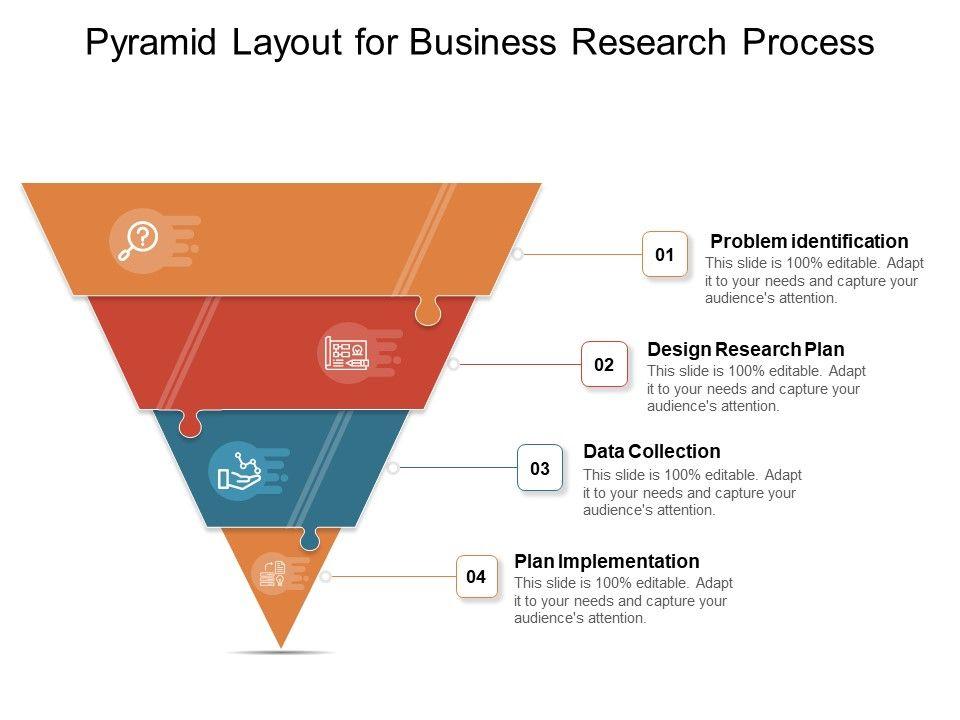 Pyramid Layout for Business Research Process

01

Problem identification

This slide is 100% editable. Adapt it to your needs and capture your audience's attention.

02

Design Research Plan

This slide is 100% editable. Adapt it to your needs and capture your audience's attention.

03

Data Collection

This slide is 100% editable. Adapt it to your needs and capture your audience's attention.

04

Plan Implementation

This slide is 100% editable. Adapt it to your needs and capture your audience's attention.